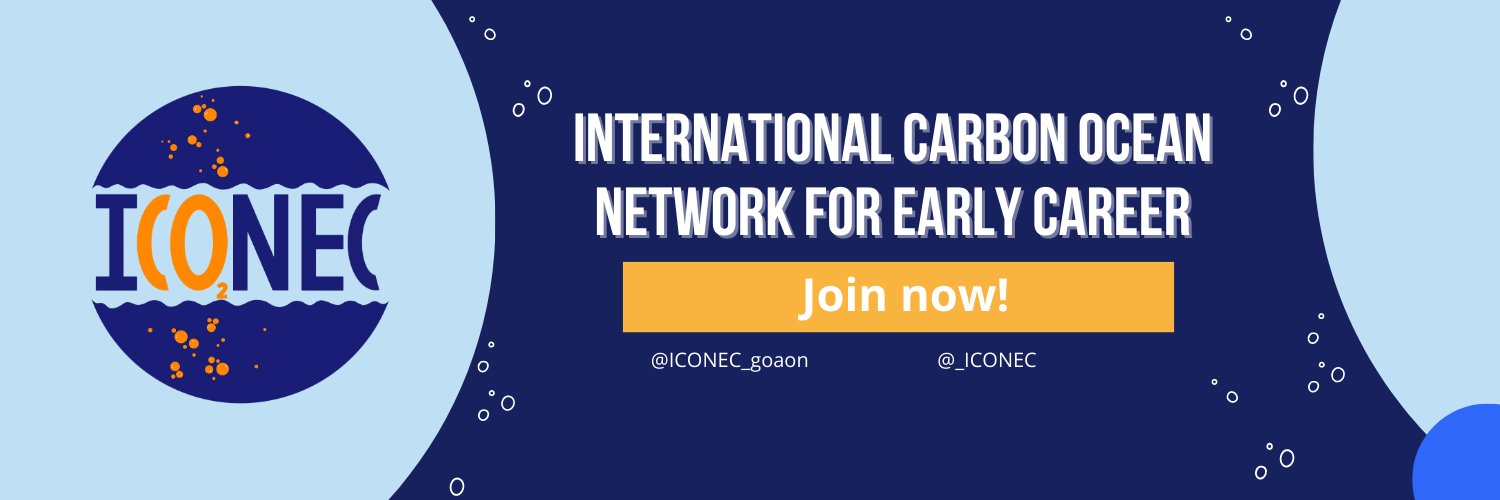 $ICO_2NEC$

INTERNATIONAL CARBON OCEAN NETWORK FOR EARLY CAREER

Join now!

@ICONEC_goaon

@_ICONEC